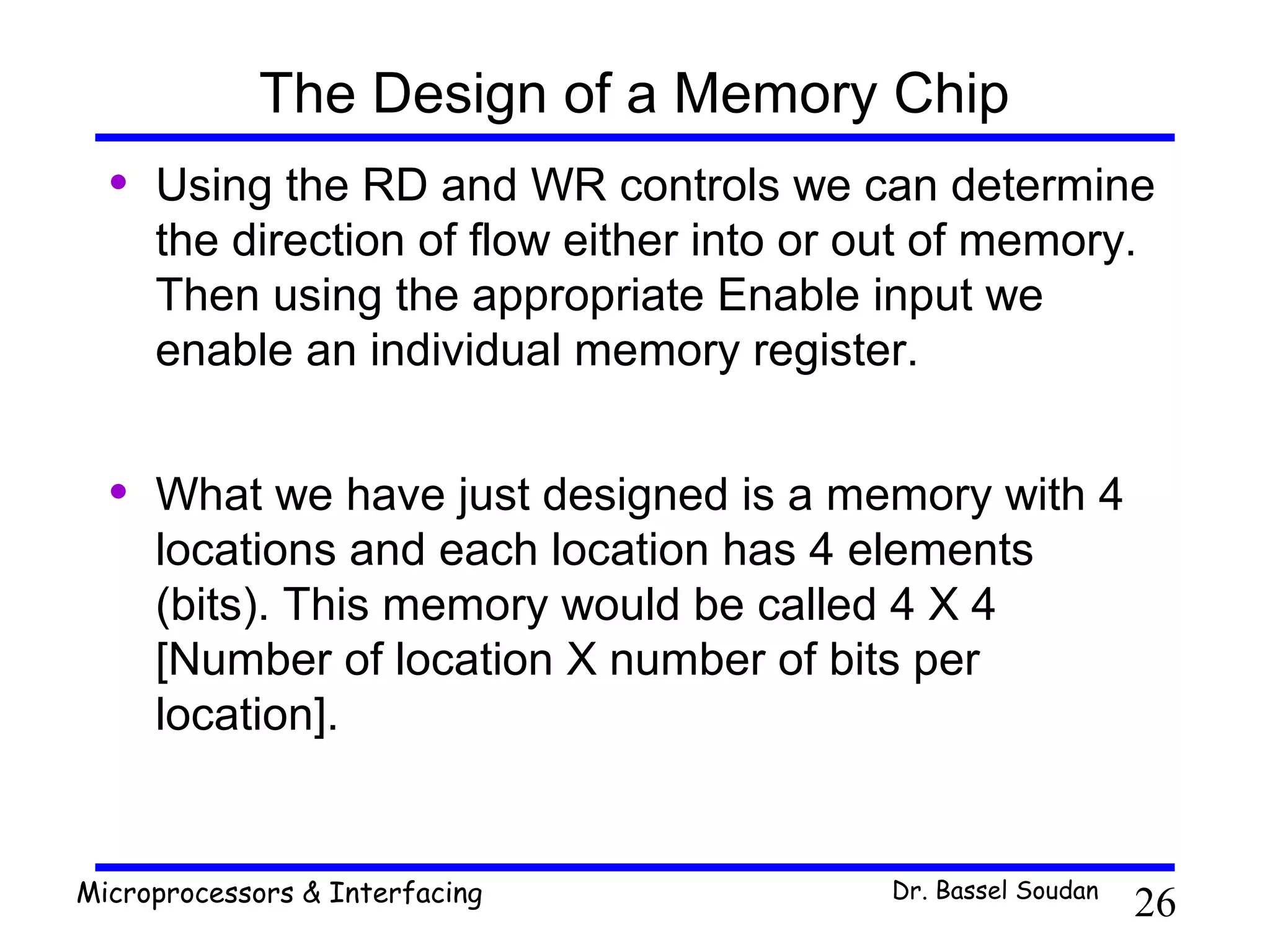 The Design of a Memory Chip

• Using the RD and WR controls we can determine the direction of flow either into or out of memory. Then using the appropriate Enable input we enable an individual memory register.

• What we have just designed is a memory with 4 locations and each location has 4 elements (bits). This memory would be called 4 X 4 [Number of location X number of bits per location].

Microprocessors & Interfacing

Dr. Bassel Soudan

26